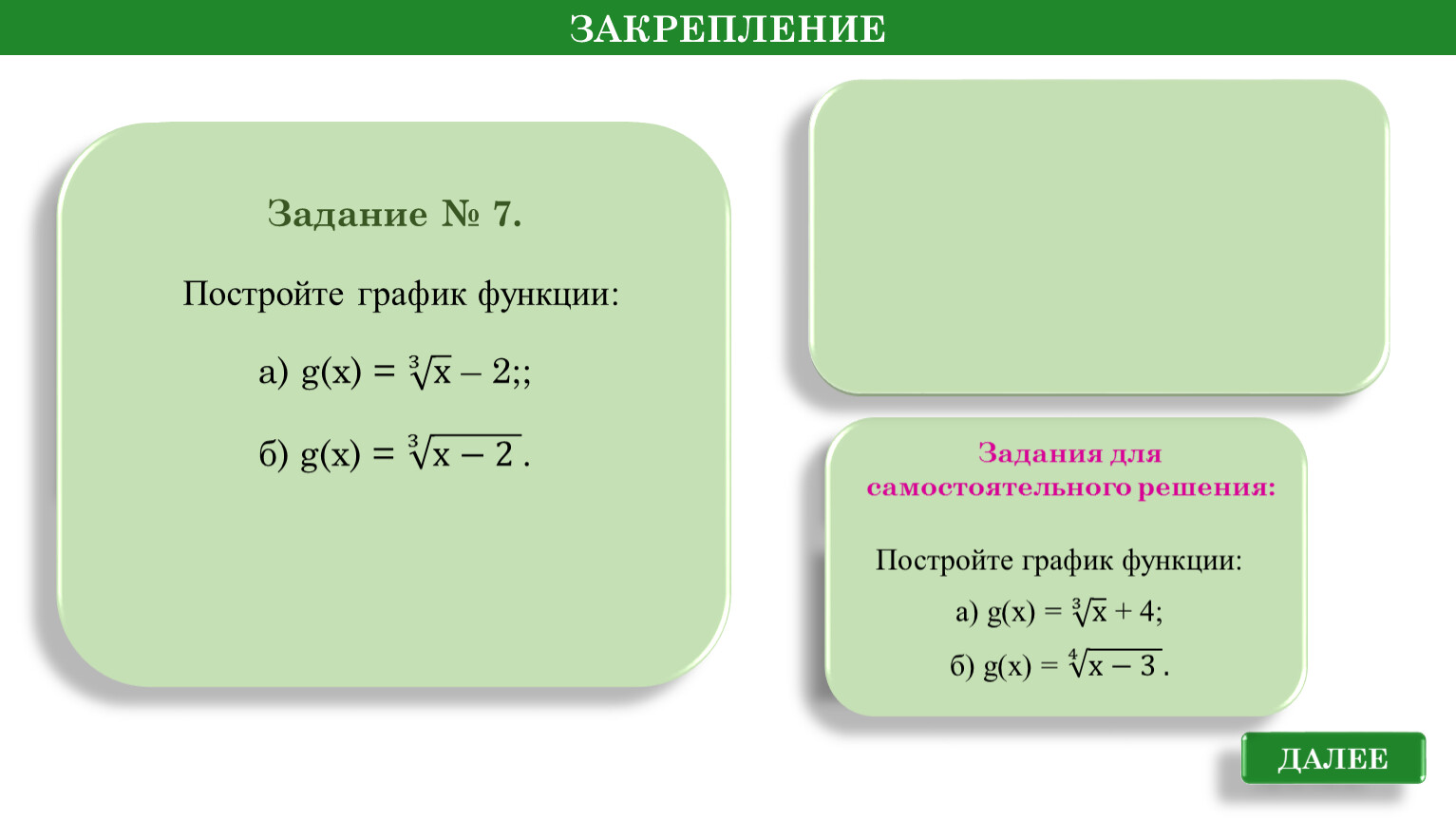 ЗАКРЕПЛЕНИЕ

Задание № 7.

Постройте график функции:

а) $g(x) = \sqrt[3]{x} - 2$;;

б) $g(x) = \sqrt[3]{x - 2}$.

Задания для самостоятельного решения:

Постройте график функции:

а) $g(x) = \sqrt[3]{x} + 4$;

б) $g(x) = \sqrt[4]{x - 3}$.

ДАЛЕЕ